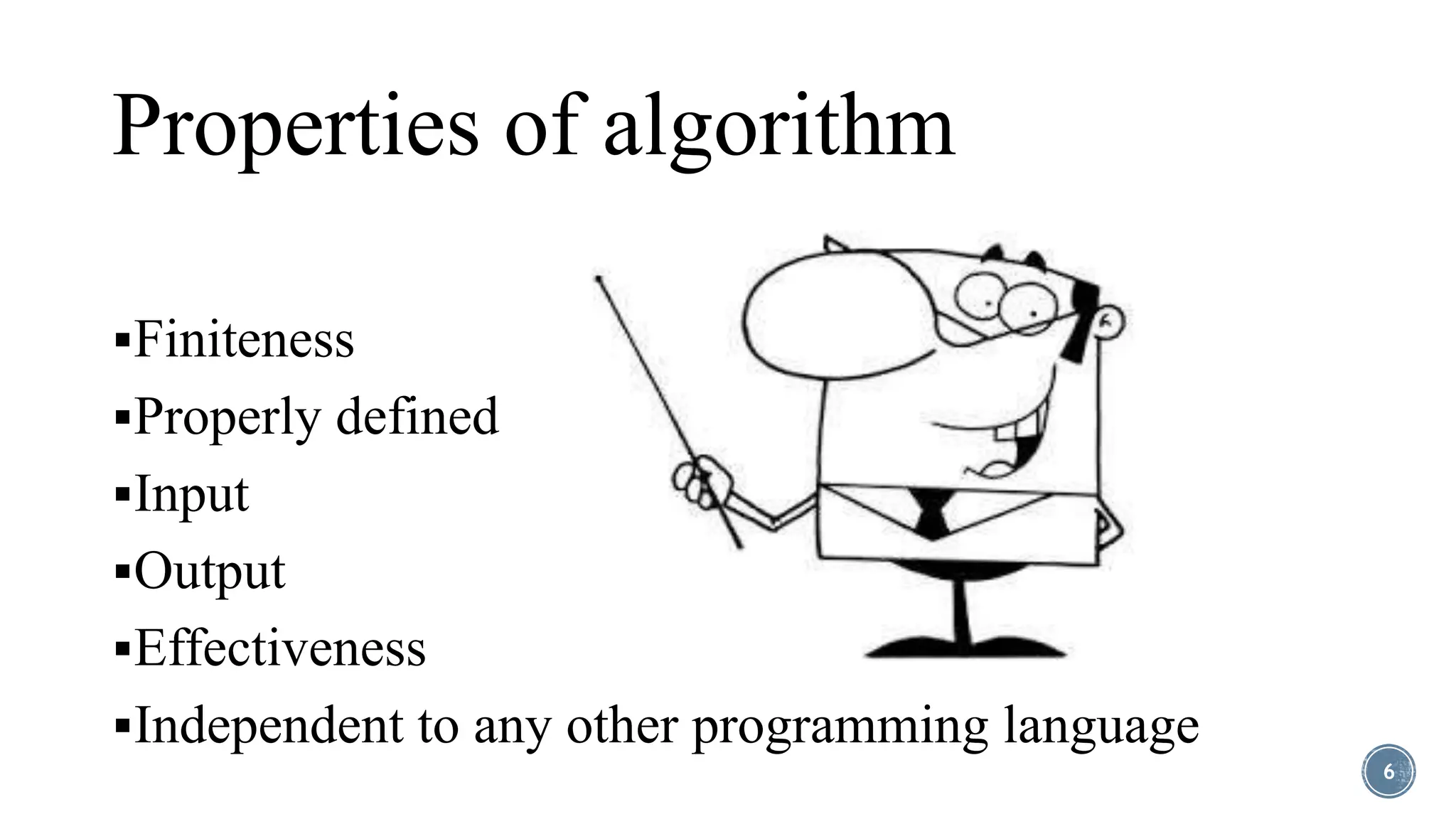 Properties of algorithm

▪Finiteness
▪Properly defined
▪Input
▪Output
▪Effectiveness
▪Independent to any other programming language

6